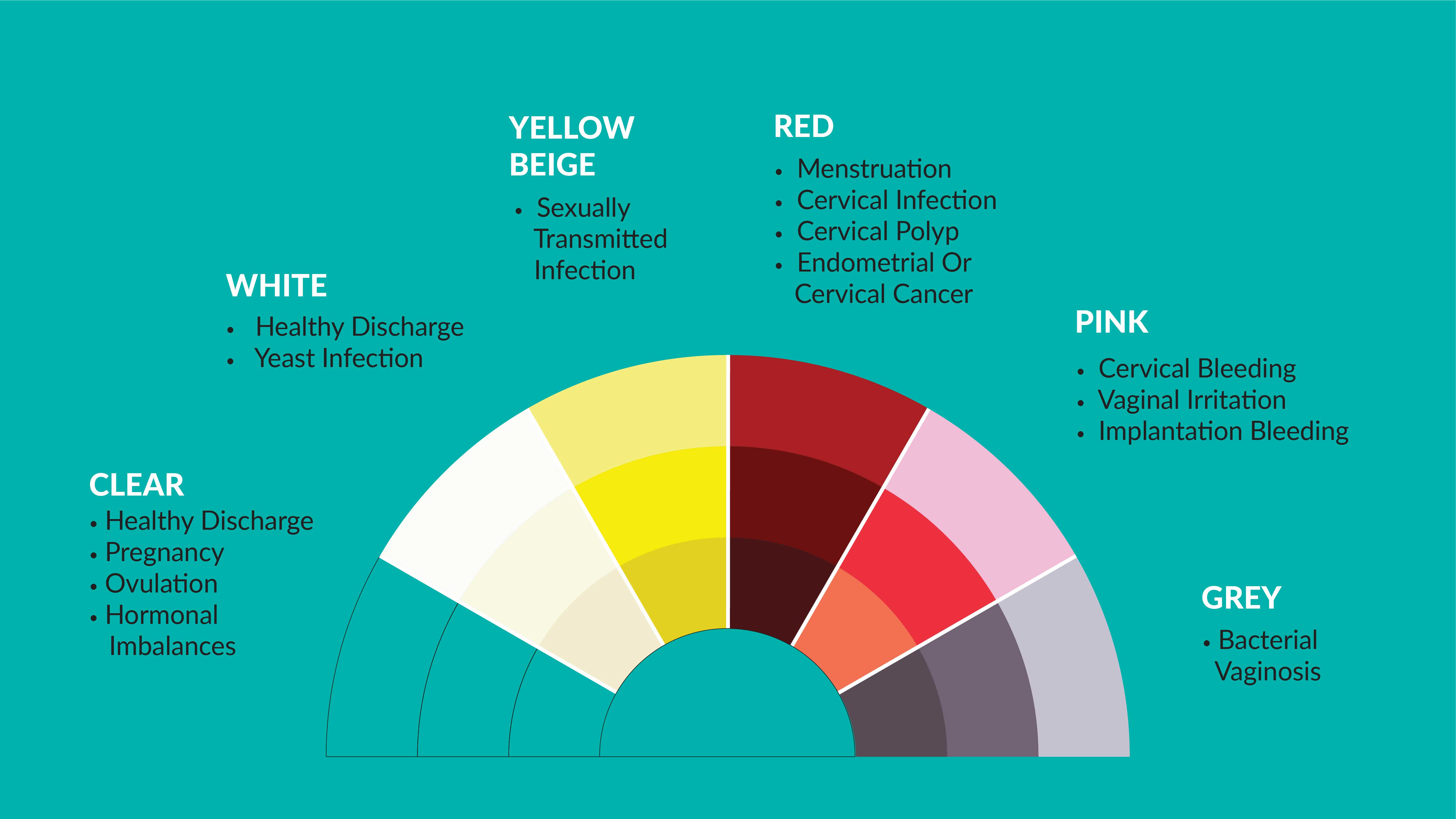 CLEAR
• Healthy Discharge
• Pregnancy
• Ovulation
• Hormonal Imbalances

WHITE
• Healthy Discharge
• Yeast Infection

YELLOW BEIGE
• Sexually Transmitted Infection

RED
• Menstruation
• Cervical Infection
• Cervical Polyp
• Endometrial Or Cervical Cancer

PINK
• Cervical Bleeding
• Vaginal Irritation
• Implantation Bleeding

GREY
• Bacterial Vaginosis